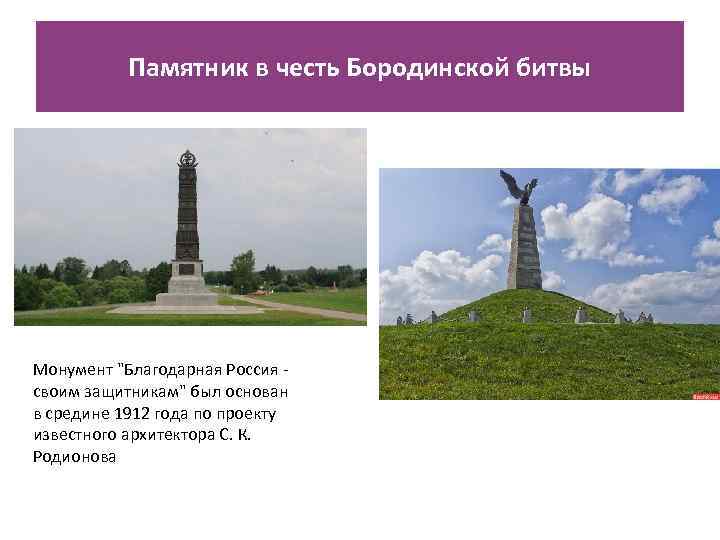 Памятник в честь Бородинской битвы

Монумент "Благодарная Россия - своим защитникам" был основан в средине 1912 года по проекту известного архитектора С. К. Родионова